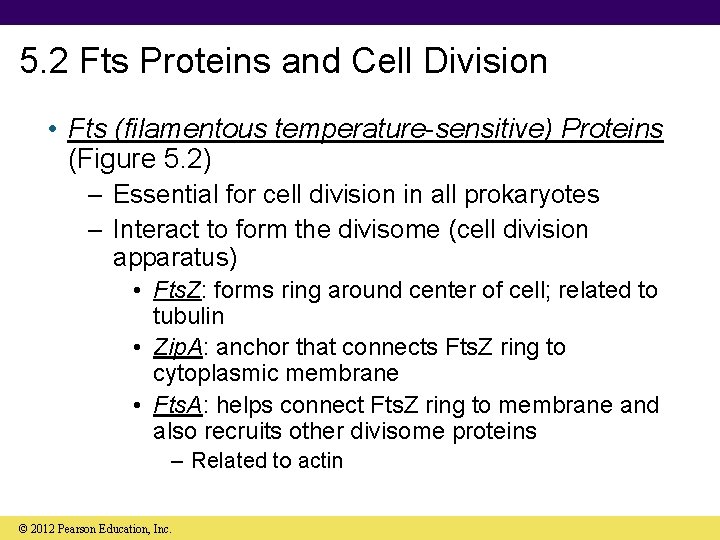 5.2 Fts Proteins and Cell Division

• Fts (filamentous temperature-sensitive) Proteins (Figure 5.2)
– Essential for cell division in all prokaryotes
– Interact to form the divisome (cell division apparatus)
• FtsZ: forms ring around center of cell; related to tubulin
• ZipA: anchor that connects FtsZ ring to cytoplasmic membrane
• FtsA: helps connect FtsZ ring to membrane and also recruits other divisome proteins
– Related to actin

© 2012 Pearson Education, Inc.